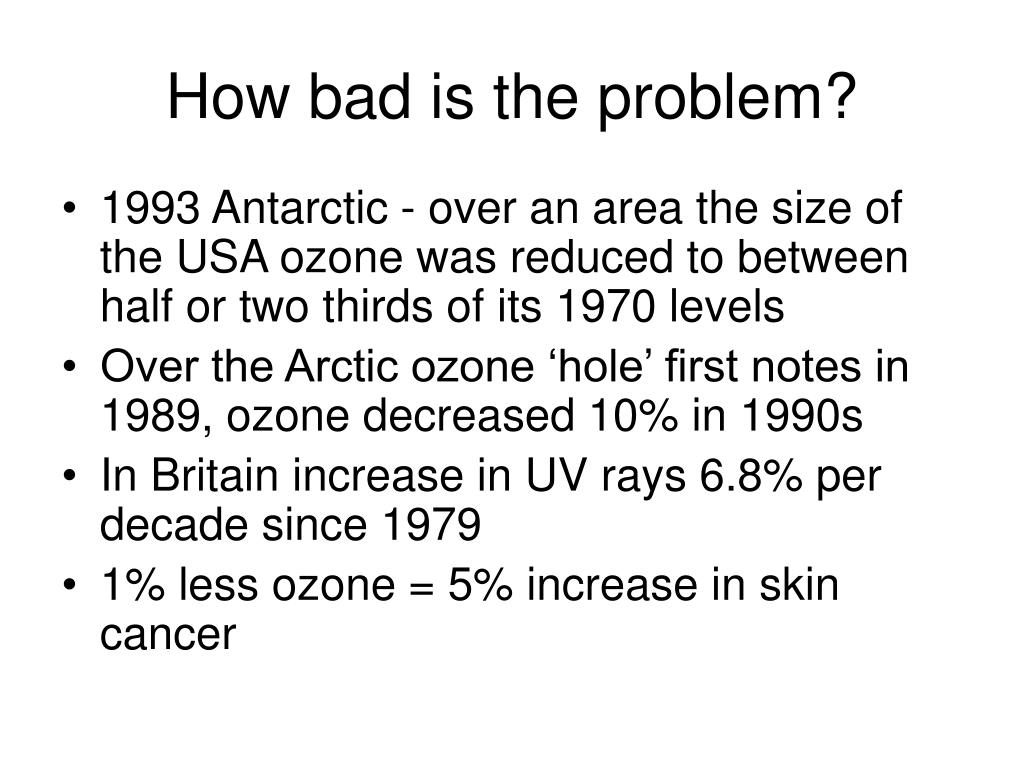 How bad is the problem?

• 1993 Antarctic - over an area the size of the USA ozone was reduced to between half or two thirds of its 1970 levels
• Over the Arctic ozone ‘hole’ first notes in 1989, ozone decreased 10% in 1990s
• In Britain increase in UV rays 6.8% per decade since 1979
• 1% less ozone = 5% increase in skin cancer